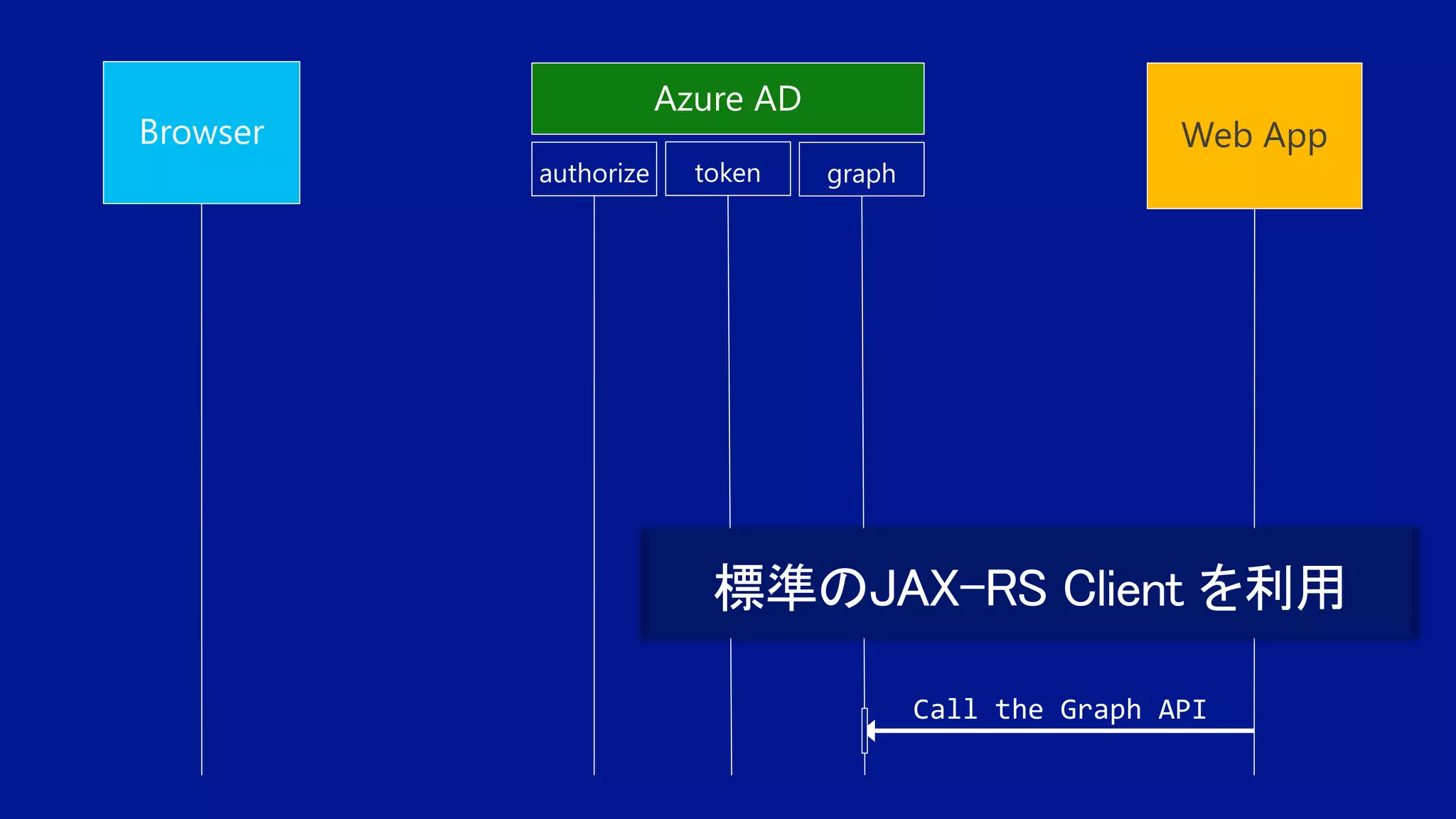 Browser

Azure AD

authorize

token

graph

Web App

標準のJAX-RS Client を利用

Call the Graph API